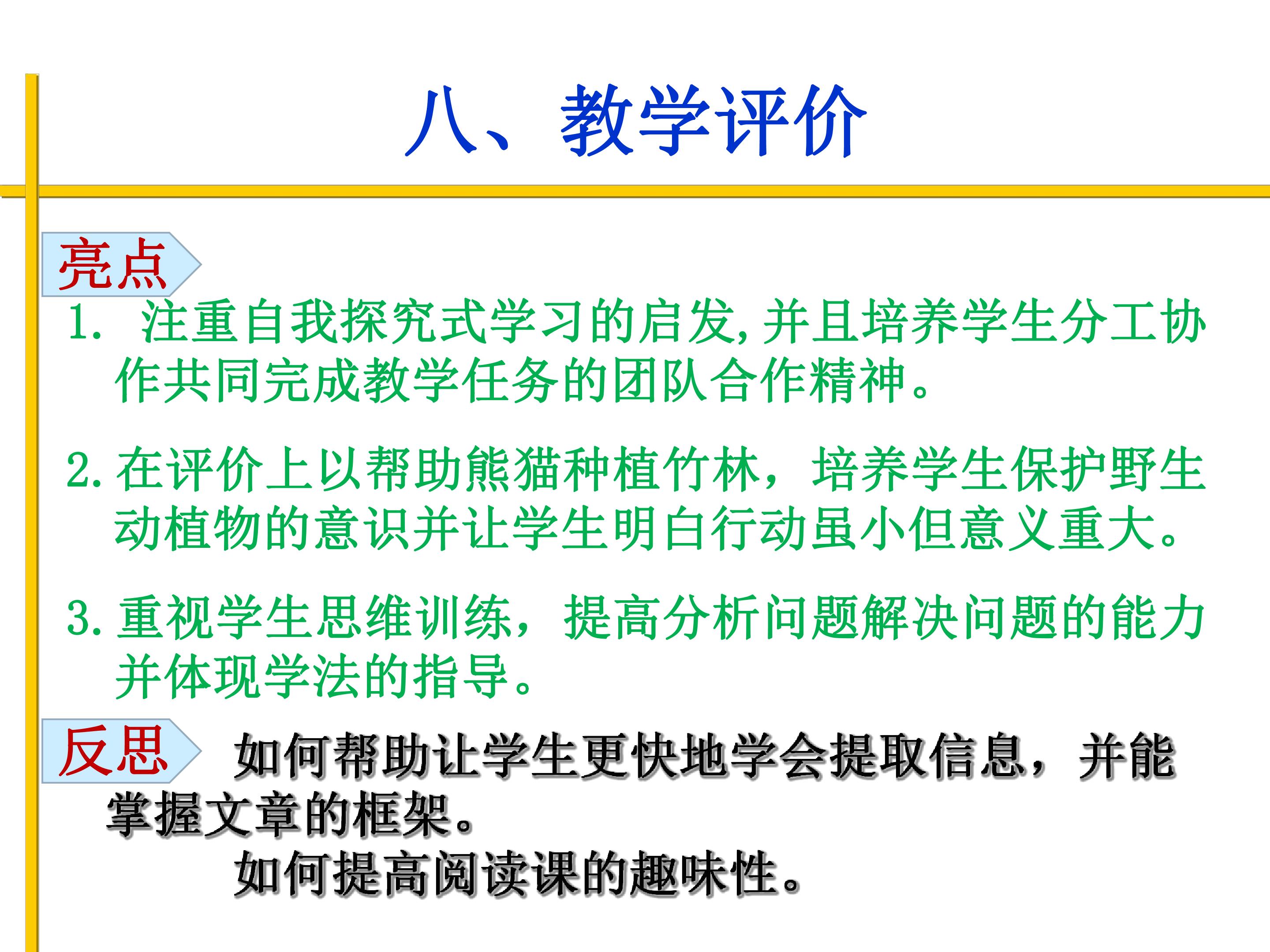 八、教学评价

亮点

1.注重自我探究式学习的启发,并且培养学生分工协作共同完成教学任务的团队合作精神。

2.在评价上以帮助熊猫种植竹林，培养学生保护野生动植物的意识并让学生明白行动虽小但意义重大。

3.重视学生思维训练，提高分析问题解决问题的能力并体现学法的指导。

反思

如何帮助让学生更快地学会提取信息，并能掌握文章的框架。

如何提高阅读课的趣味性。